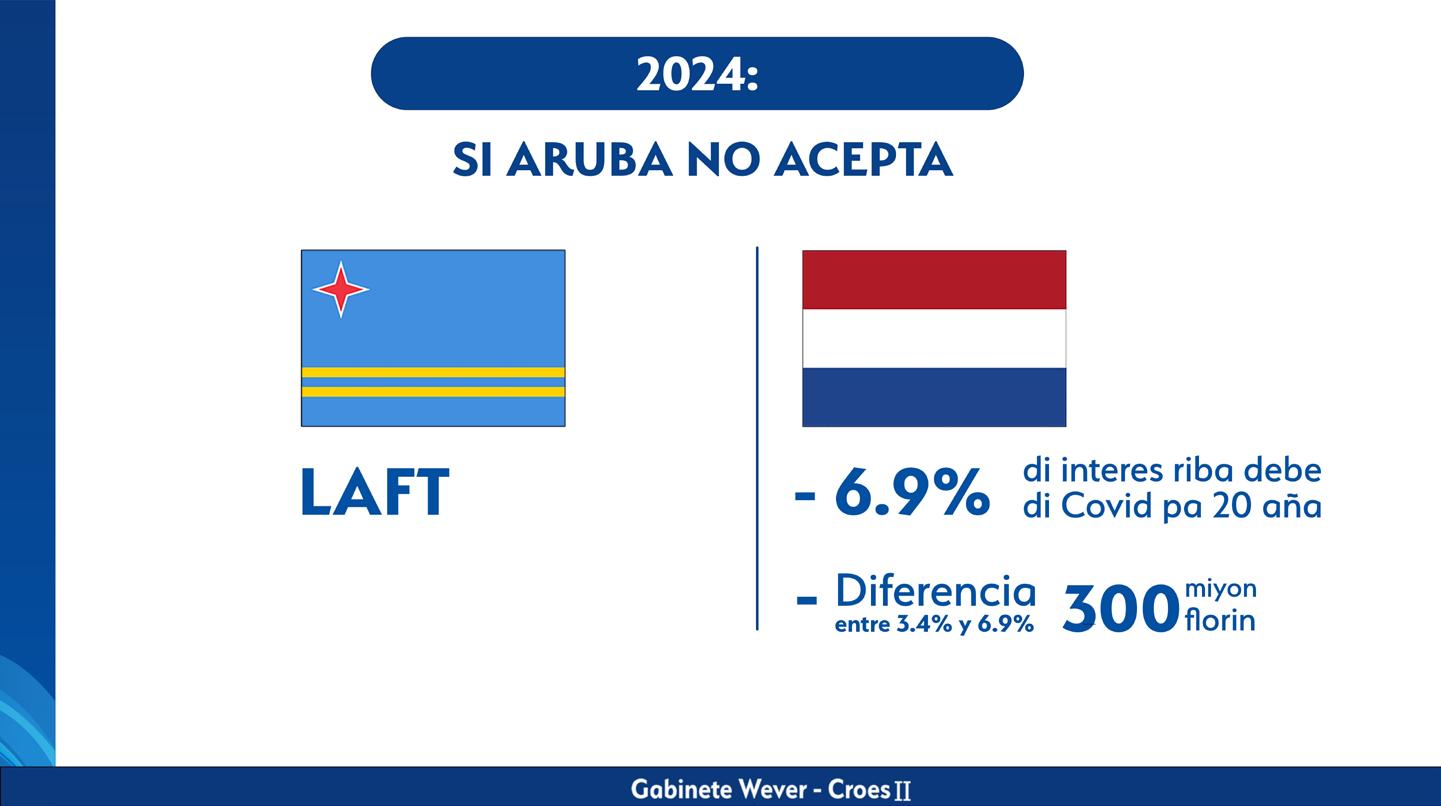 2024:

SI ARUBA NO ACEPTA

LAFT

- 6.9% di interes riba debe di Covid pa 20 aña

- Diferencia entre 3.4% y 6.9% 300 miyon florin

Gabinete Wever - Croes II